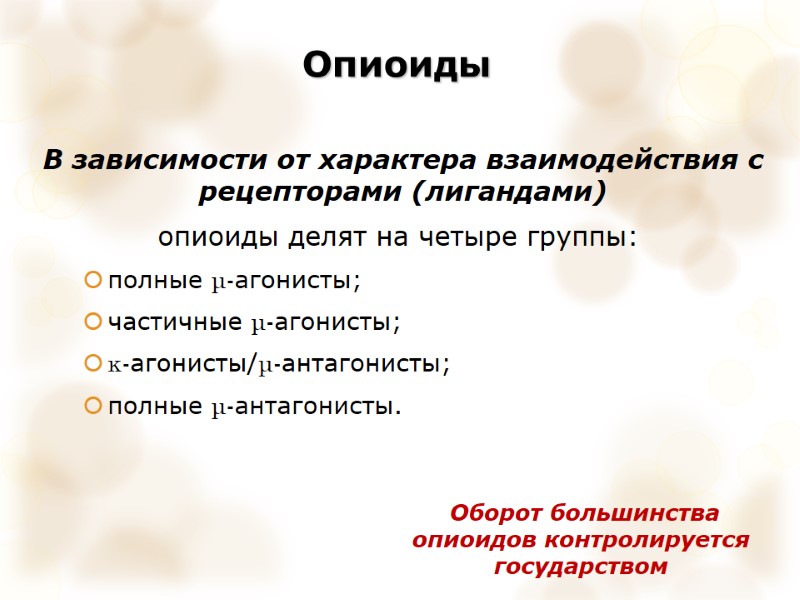 Опиоиды

В зависимости от характера взаимодействия с рецепторами (лигандами)

опиоиды делят на четыре группы:

полные μ-агонисты;

частичные μ-агонисты;

κ-агонисты/μ-антагонисты;

полные μ-антагонисты.

Оборот большинства опиоидов контролируется государством